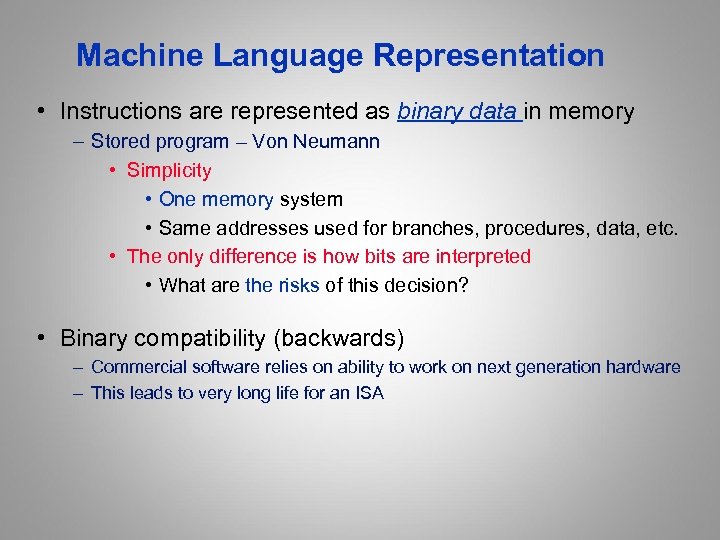 Machine Language Representation

• Instructions are represented as binary data in memory
– Stored program – Von Neumann
• Simplicity
• One memory system
• Same addresses used for branches, procedures, data, etc.
• The only difference is how bits are interpreted
• What are the risks of this decision?

• Binary compatibility (backwards)
– Commercial software relies on ability to work on next generation hardware
– This leads to very long life for an ISA